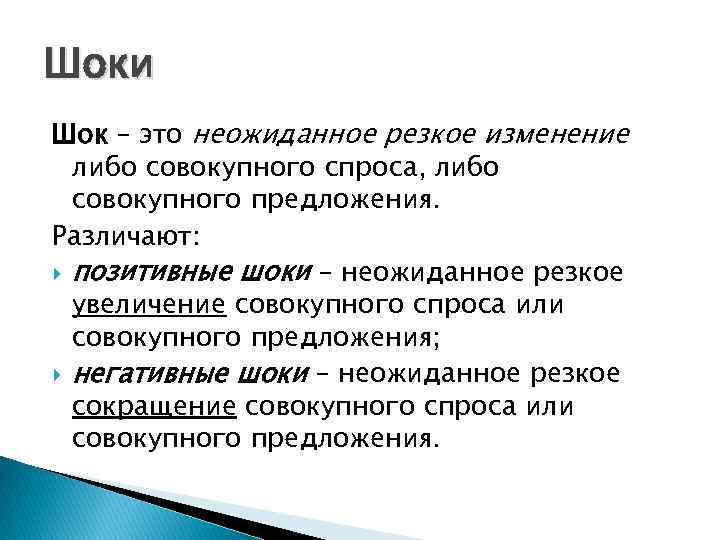 Шоки

Шок – это неожиданное резкое изменение либо совокупного спроса, либо совокупного предложения.

Различают:

позитивные шоки – неожиданное резкое увеличение совокупного спроса или совокупного предложения;

негативные шоки – неожиданное резкое сокращение совокупного спроса или совокупного предложения.